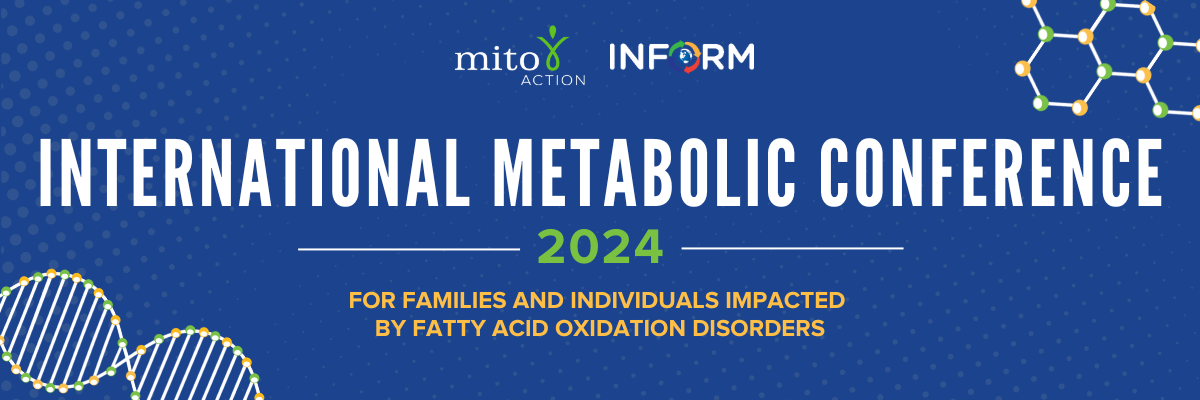 mito ACTION INFORM

INTERNATIONAL METABOLIC CONFERENCE

2024

FOR FAMILIES AND INDIVIDUALS IMPACTED BY FATTY ACID OXIDATION DISORDERS